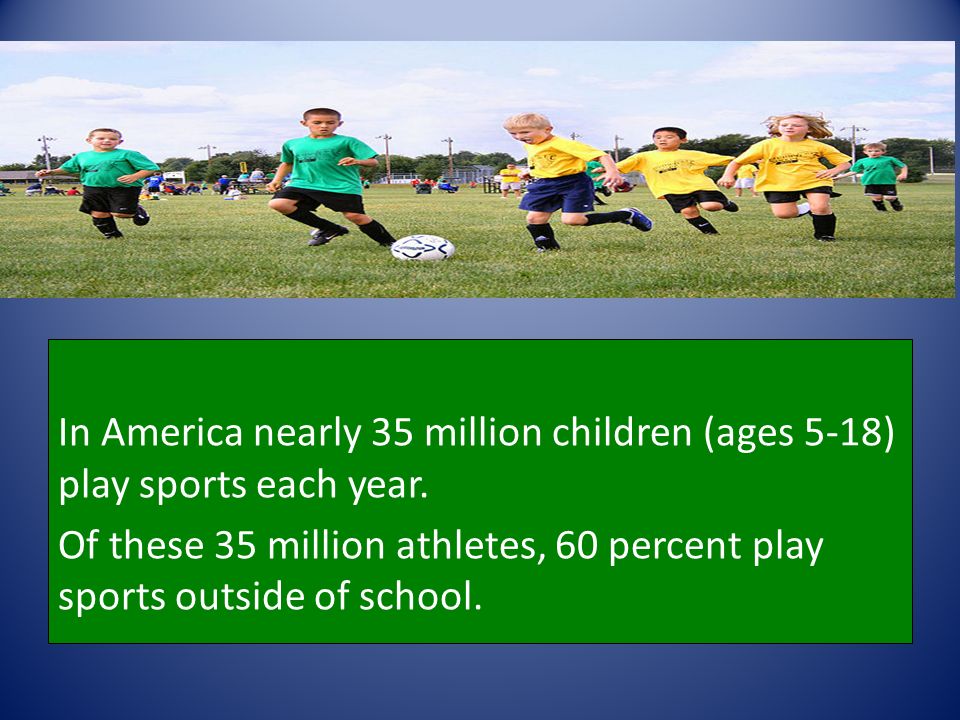 In America nearly 35 million children (ages 5-18) play sports each year.

Of these 35 million athletes, 60 percent play sports outside of school.